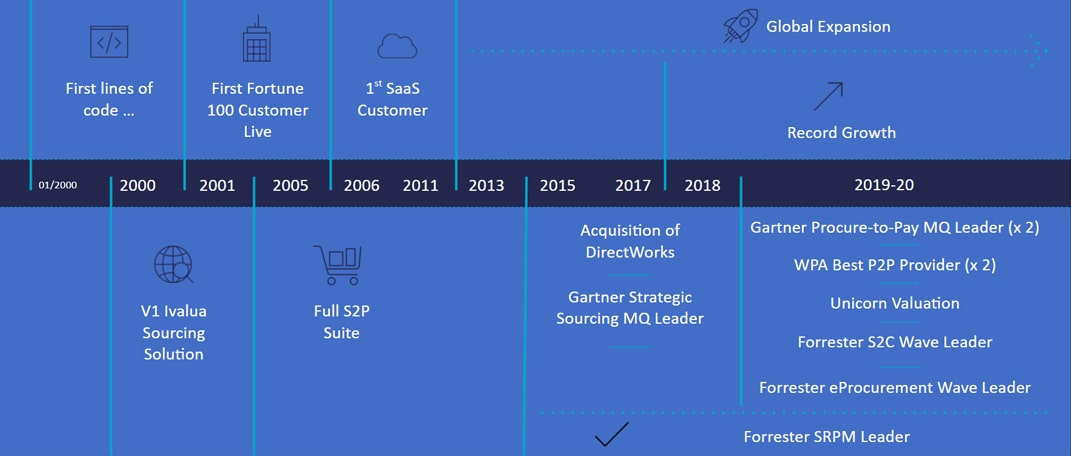 First lines of code ...

First Fortune 100 Customer Live

$1^{st}$ SaaS Customer

Global Expansion

Record Growth

01/2000 2000 2001 2005 2006 2011 2013 2015 2017 2018 2019-20

V1 Ivalua Sourcing Solution

Full S2P Suite

Acquisition of DirectWorks

Gartner Strategic Sourcing MQ Leader

Gartner Procure-to-Pay MQ Leader (x 2)

WPA Best P2P Provider (x 2)

Unicorn Valuation

Forrester S2C Wave Leader

Forrester eProcurement Wave Leader

Forrester SRPM Leader